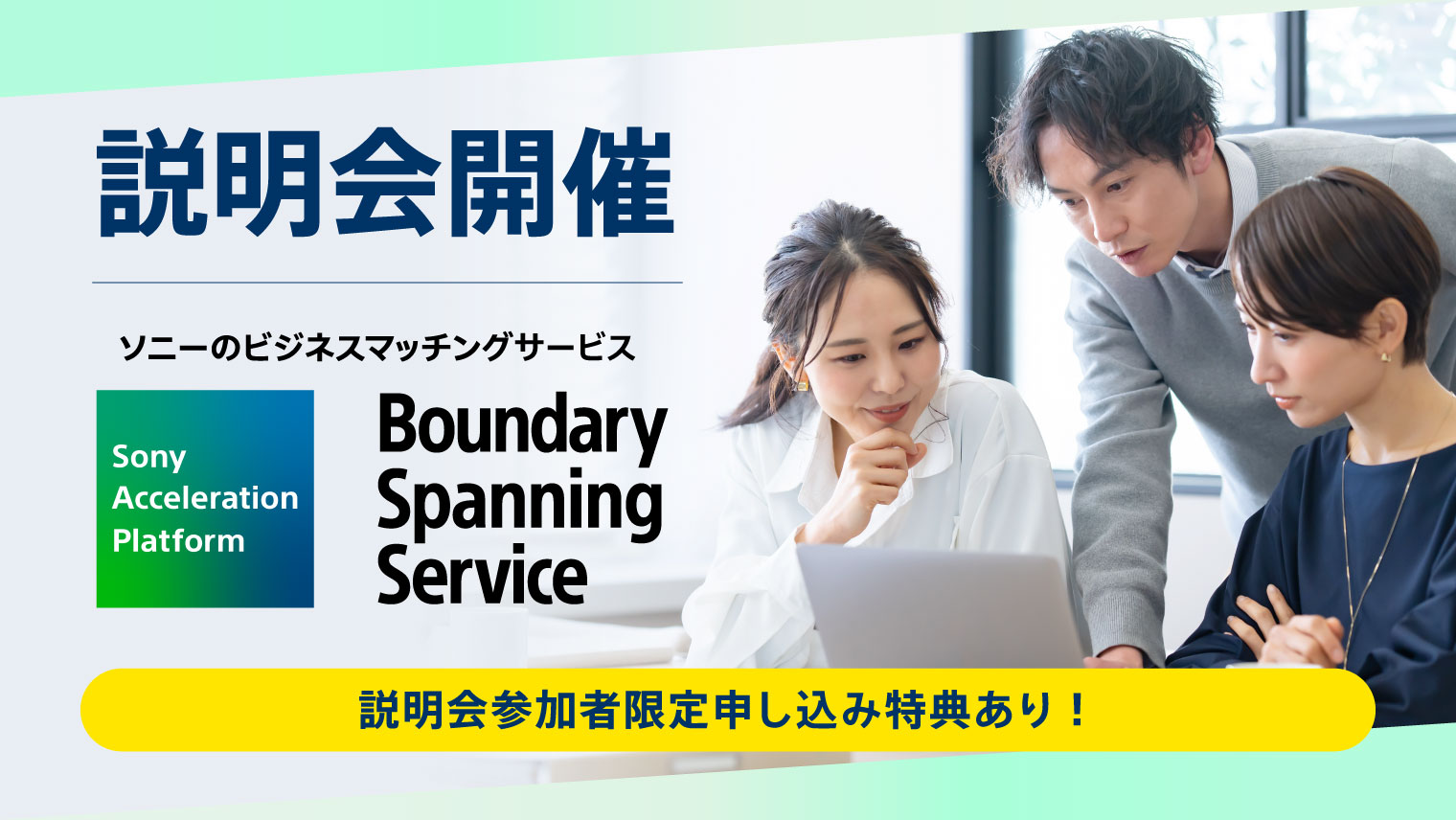 説明会開催

ソニーのビジネスマッチングサービス

Sony Acceleration Platform

Boundary Spanning Service

説明会参加者限定申し込み特典あり！